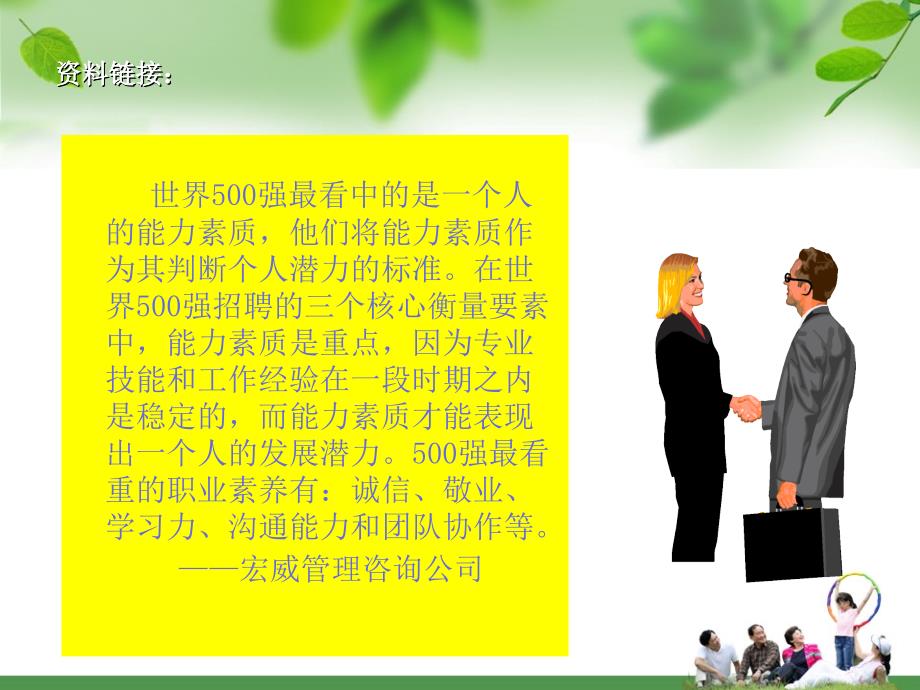 资料链接：

世界500强最看中的是一个人的能力素质，他们将能力素质作为其判断个人潜力的标准。在世界500强招聘的三个核心衡量要素中，能力素质是重点，因为专业技能和工作经验在一段时期之内是稳定的，而能力素质才能表现出一个人的发展潜力。500强最看重的职业素养有：诚信、敬业、学习力、沟通能力和团队协作等。

——宏威管理咨询公司